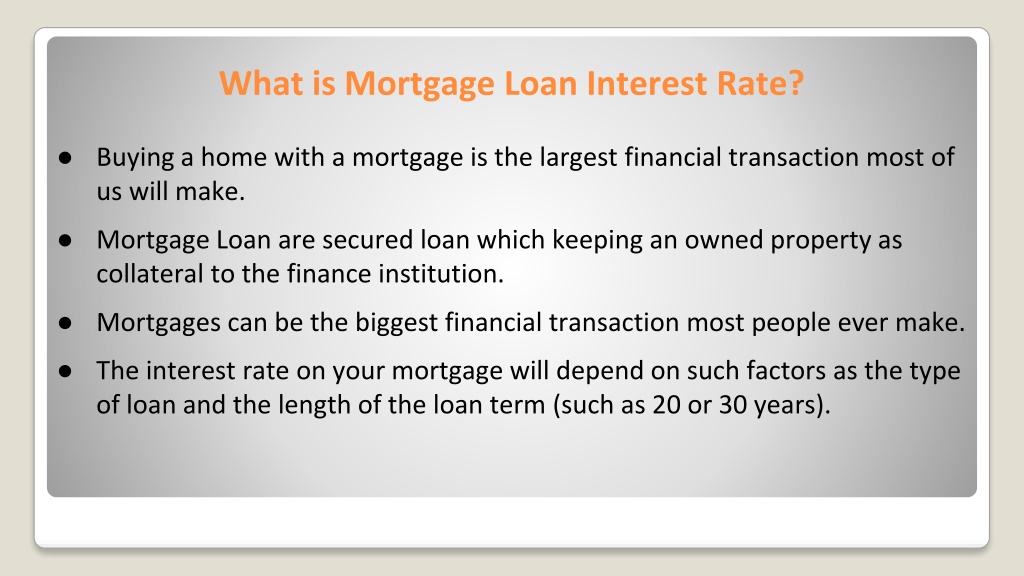 What is Mortgage Loan Interest Rate?

● Buying a home with a mortgage is the largest financial transaction most of us will make.

● Mortgage Loan are secured loan which keeping an owned property as collateral to the finance institution.

● Mortgages can be the biggest financial transaction most people ever make.

● The interest rate on your mortgage will depend on such factors as the type of loan and the length of the loan term (such as 20 or 30 years).